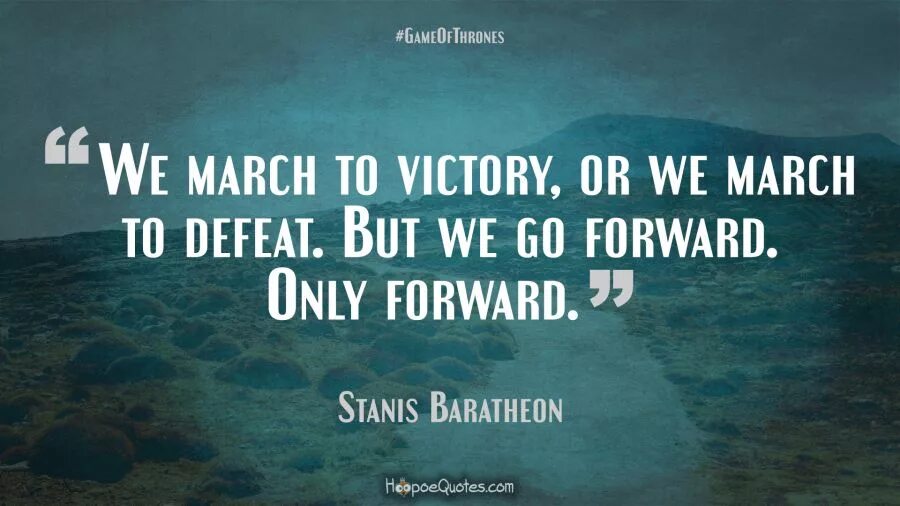 #GameOfThrones

“We march to victory, or we march to defeat. But we go forward. Only forward.”

Stanis Baratheon

HoopoeQuotes.com